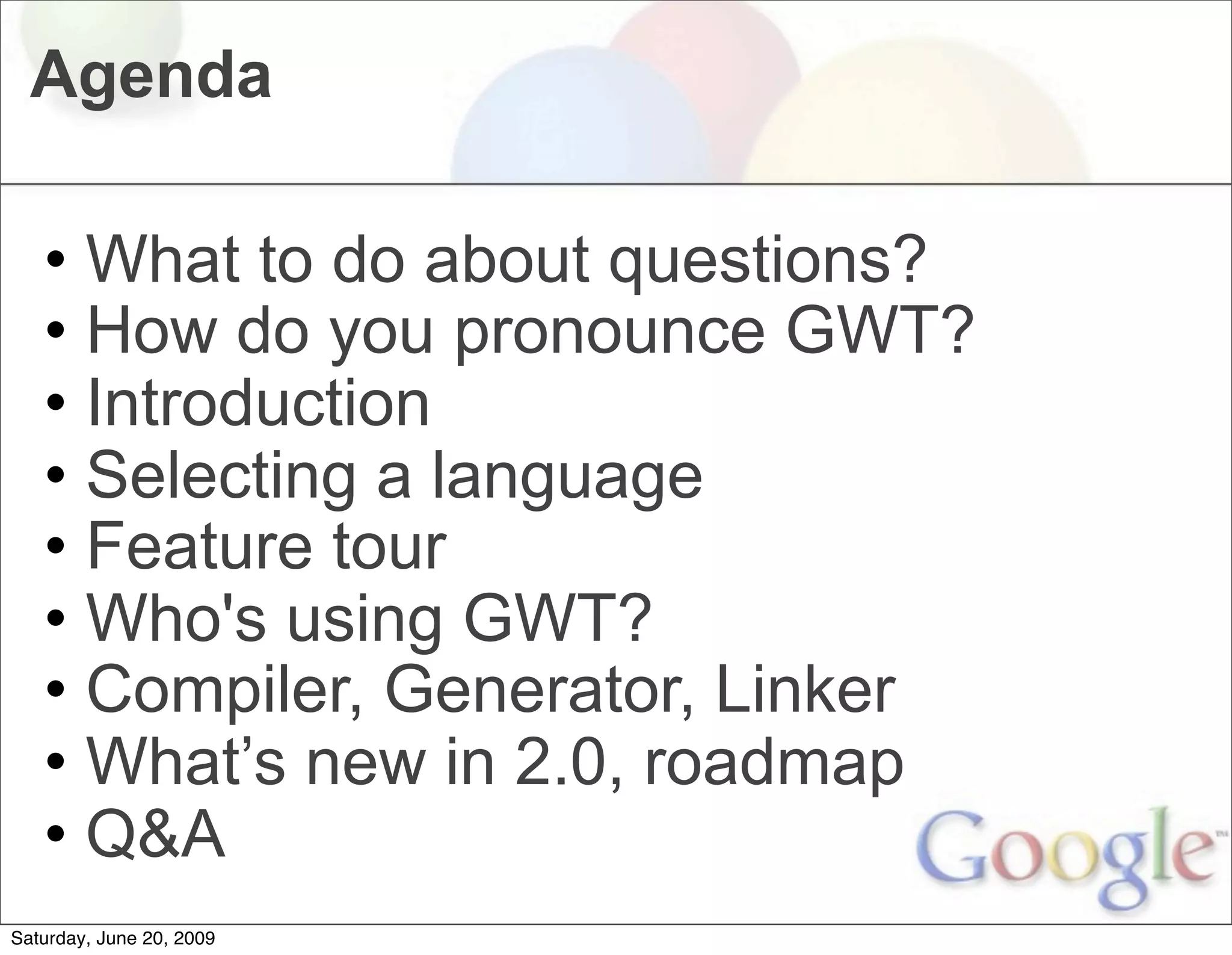 Agenda

• What to do about questions?
• How do you pronounce GWT?
• Introduction
• Selecting a language
• Feature tour
• Who's using GWT?
• Compiler, Generator, Linker
• What’s new in 2.0, roadmap
• Q&A

Google™

Saturday, June 20, 2009